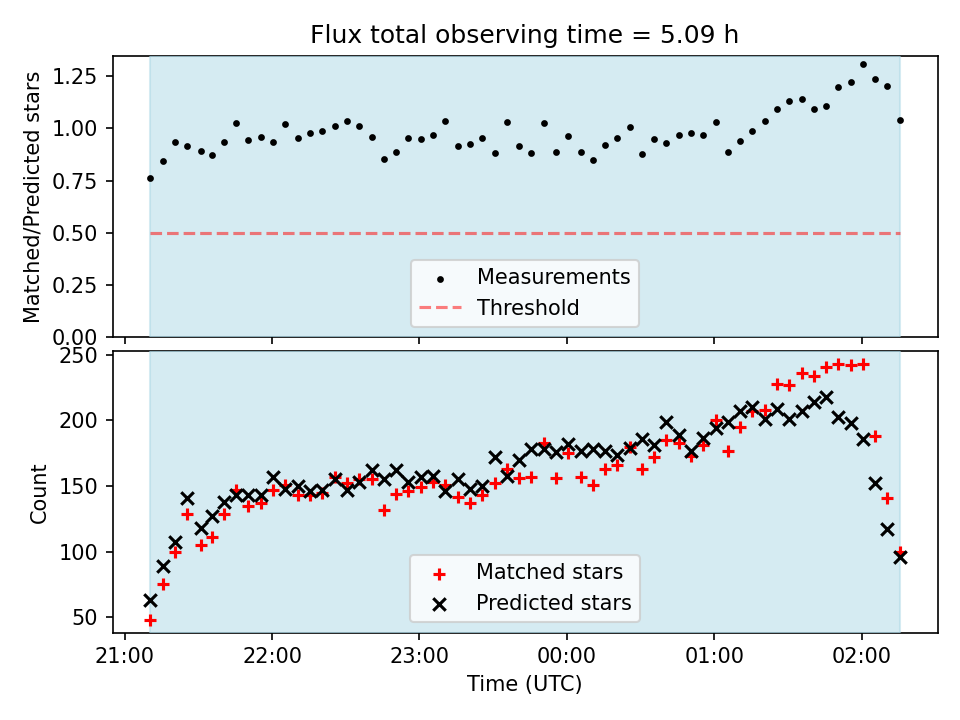 Flux total observing time = 5.09 h

Matched/Predicted stars

1.25
1.00
0.75
0.50
0.25
0.00

Measurements
Threshold

Count

250
200
150
100
50

Matched stars
Predicted stars

21:00
22:00
23:00
00:00
01:00
02:00

Time (UTC)